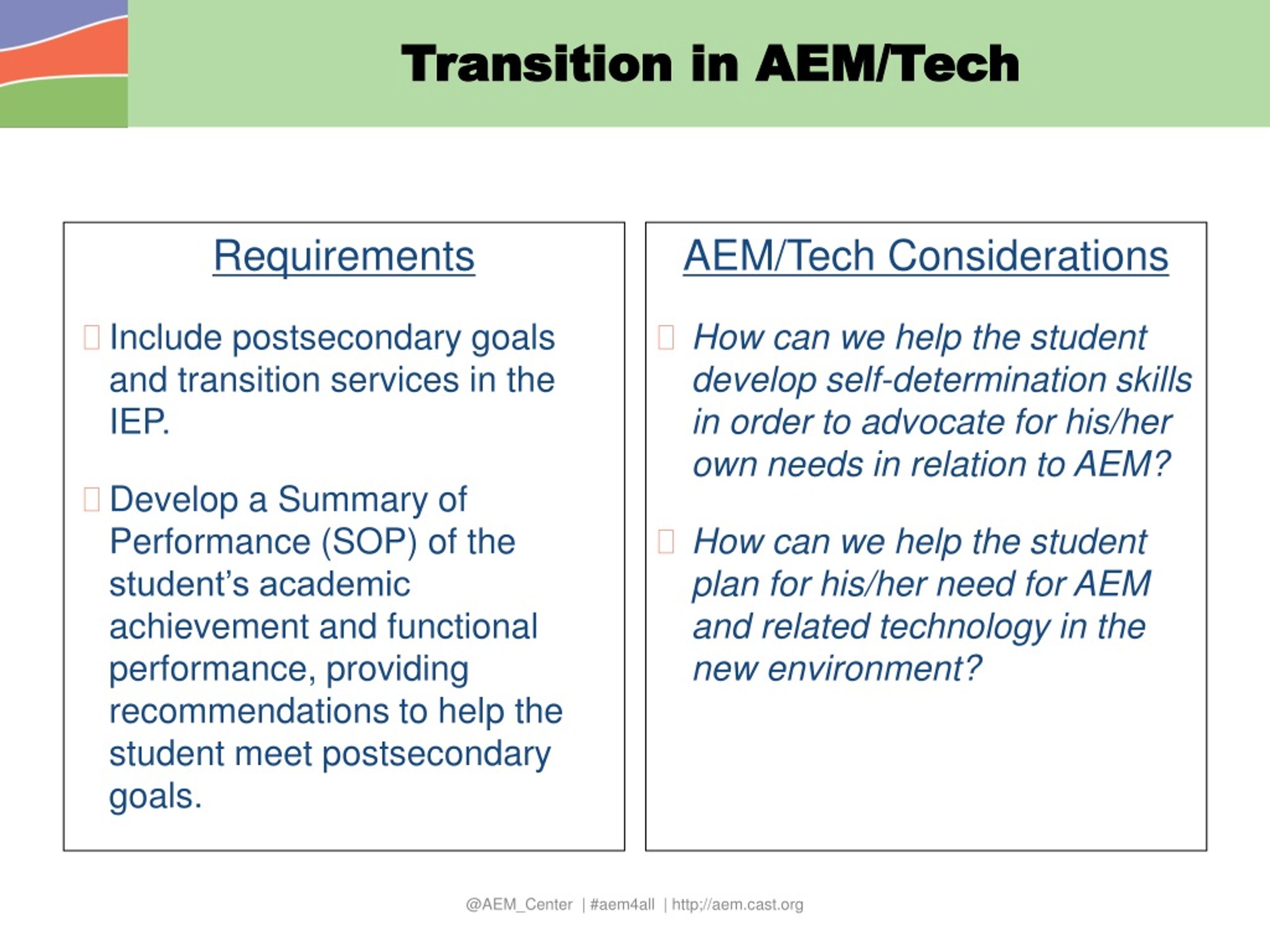 Transition in AEM/Tech

Requirements

Include postsecondary goals and transition services in the IEP.

Develop a Summary of Performance (SOP) of the student's academic achievement and functional performance, providing recommendations to help the student meet postsecondary goals.

AEM/Tech Considerations

How can we help the student develop self-determination skills in order to advocate for his/her own needs in relation to AEM?

How can we help the student plan for his/her need for AEM and related technology in the new environment?

@AEM_Center | #aem4all | http://aem.cast.org